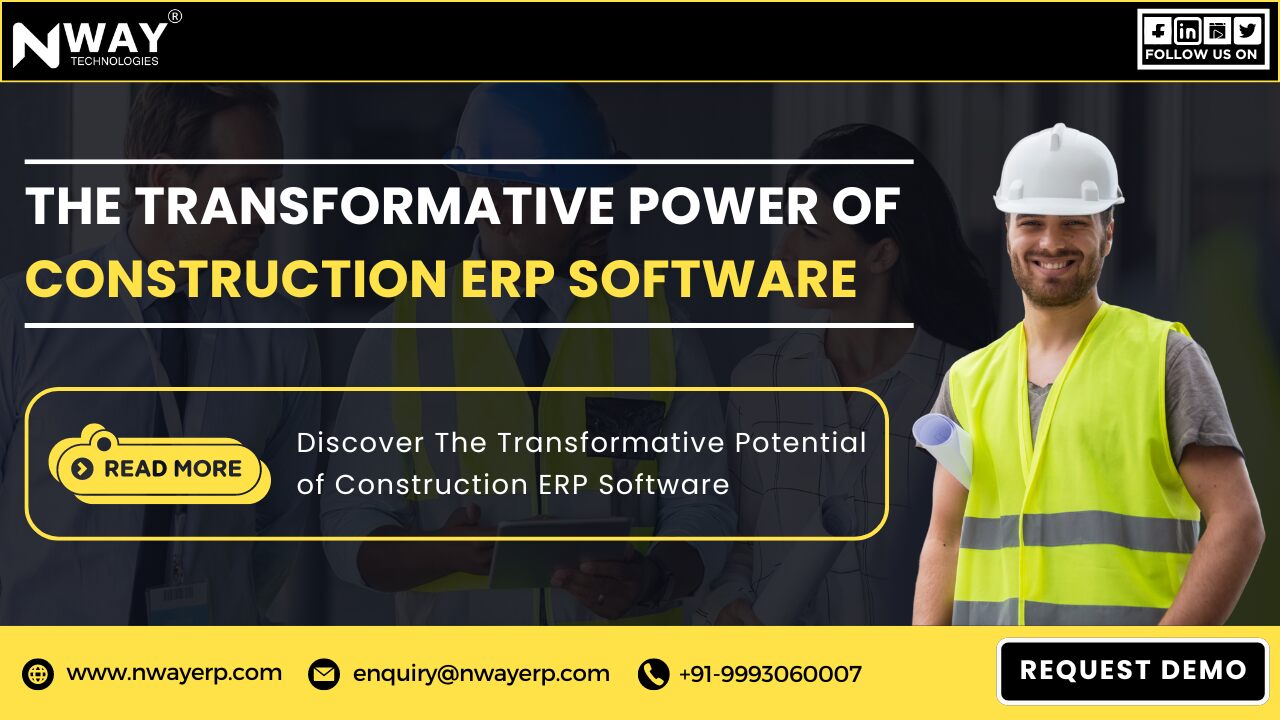 NWAY®
TECHNOLOGIES

FOLLOW US ON

THE TRANSFORMATIVE POWER OF
CONSTRUCTION ERP SOFTWARE

READ MORE

Discover The Transformative Potential of Construction ERP Software

www.nwayerp.com

enquiry@nwayerp.com

+91-9993060007

REQUEST DEMO